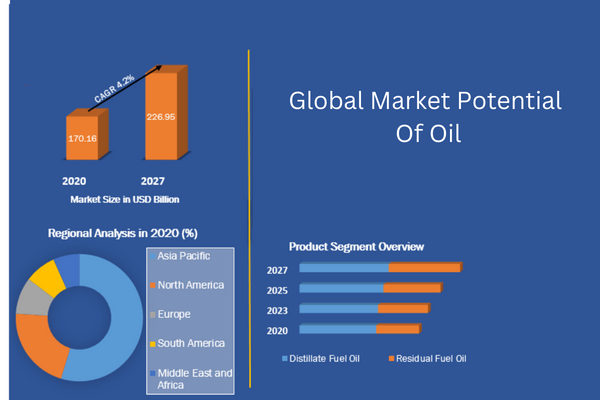 CAGR 4.2%

170.16

226.95

2020 2027

Market Size in USD Billion

Global Market Potential Of Oil

Regional Analysis in 2020 (%)

Asia Pacific
North America
Europe
South America
Middle East and Africa

Product Segment Overview

2027
2025
2023
2020

Distillate Fuel Oil
Residual Fuel Oil